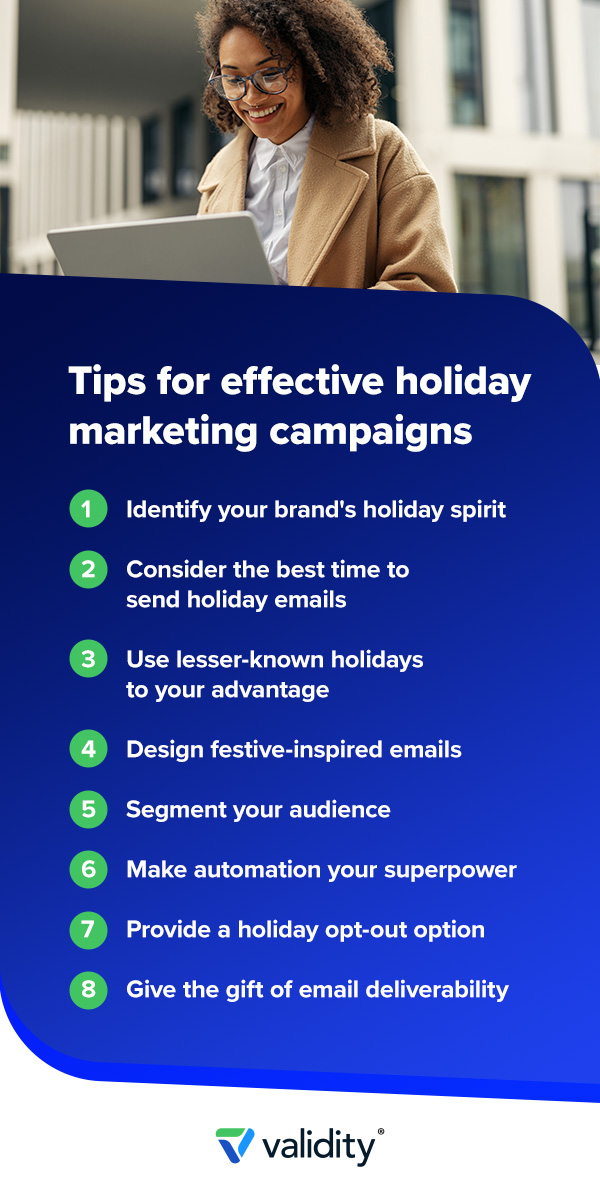 Tips for effective holiday marketing campaigns

1 Identify your brand's holiday spirit

2 Consider the best time to send holiday emails

3 Use lesser-known holidays to your advantage

4 Design festive-inspired emails

5 Segment your audience

6 Make automation your superpower

7 Provide a holiday opt-out option

8 Give the gift of email deliverability

validity®